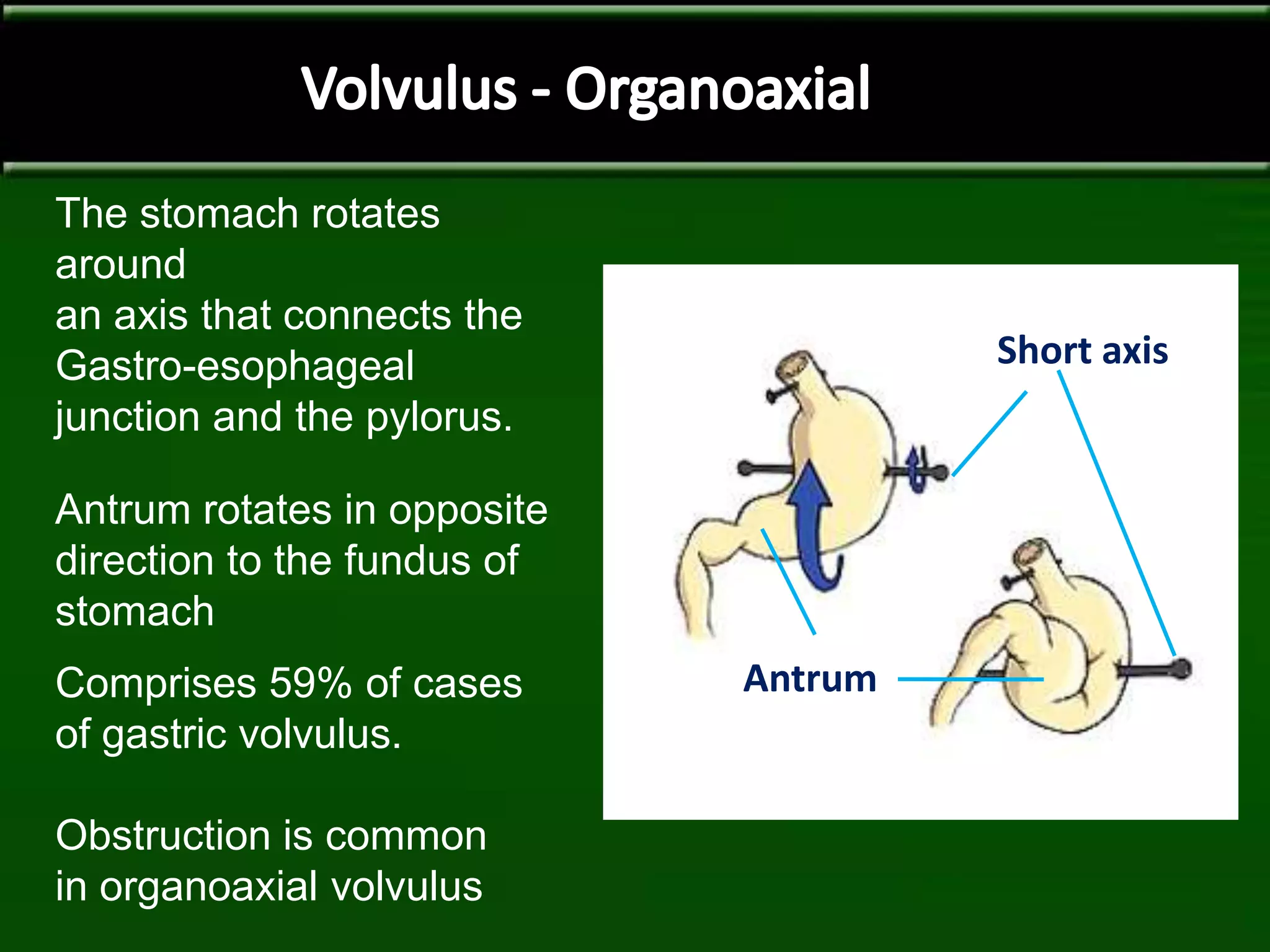 Volvulus - Organoaxial

The stomach rotates around an axis that connects the Gastro-esophageal junction and the pylorus.

Antrum rotates in opposite direction to the fundus of stomach

Comprises 59% of cases of gastric volvulus.

Obstruction is common in organoaxial volvulus

Short axis

Antrum